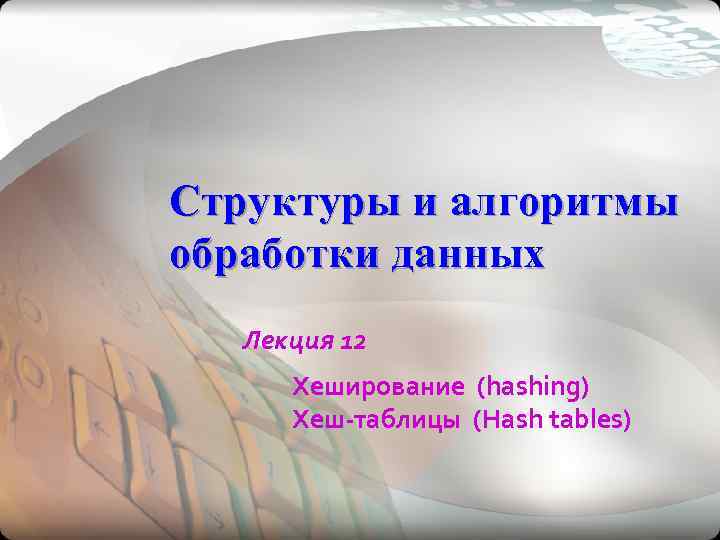 Структуры и алгоритмы обработки данных

Лекция 12

Хеширование (hashing)
Хеш-таблицы (Hash tables)